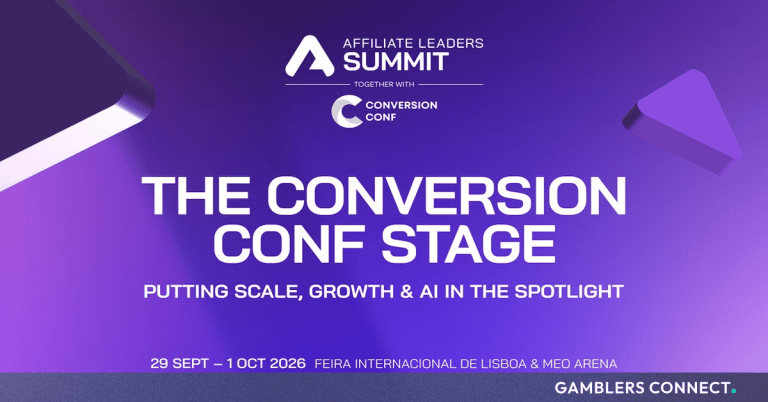 AFFILIATE LEADERS
SUMMIT

TOGETHER WITH

CONVERSION
CONF

THE CONVERSION CONF STAGE

PUTTING SCALE, GROWTH & AI IN THE SPOTLIGHT

29 SEPT – 1 OCT 2026 FEIRA INTERNACIONAL DE LISBOA & MEO ARENA

GAMBLERS CONNECT.